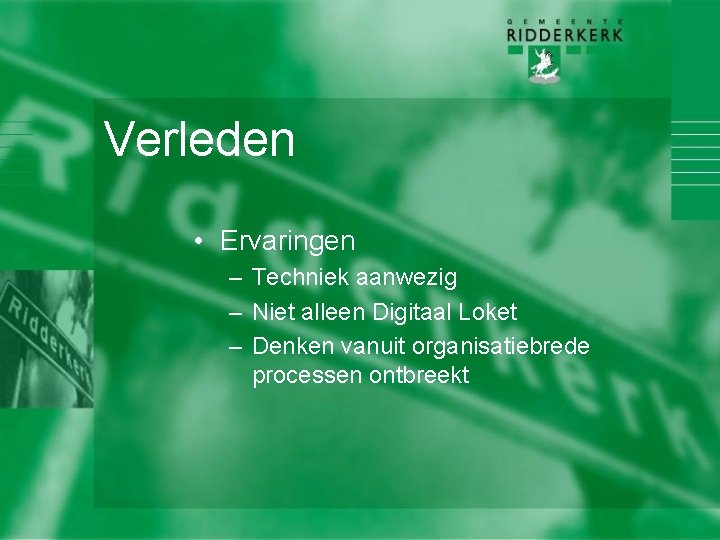 GEMEENTE
RIDDERKERK

Verleden

• Ervaringen
– Techniek aanwezig
– Niet alleen Digitaal Loket
– Denken vanuit organisatiebrede processen ontbreekt

Ridderkerk